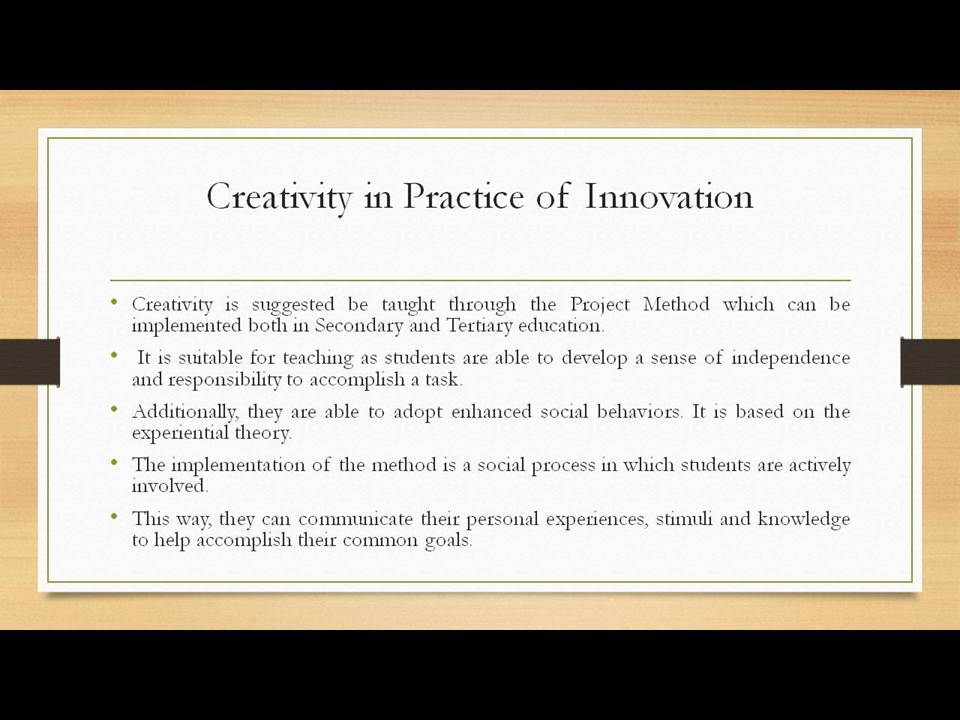 Creativity in Practice of Innovation

• Creativity is suggested be taught through the Project Method which can be implemented both in Secondary and Tertiary education.

• It is suitable for teaching as students are able to develop a sense of independence and responsibility to accomplish a task.

• Additionally, they are able to adopt enhanced social behaviors. It is based on the experiential theory.

• The implementation of the method is a social process in which students are actively involved.

• This way, they can communicate their personal experiences, stimuli and knowledge to help accomplish their common goals.